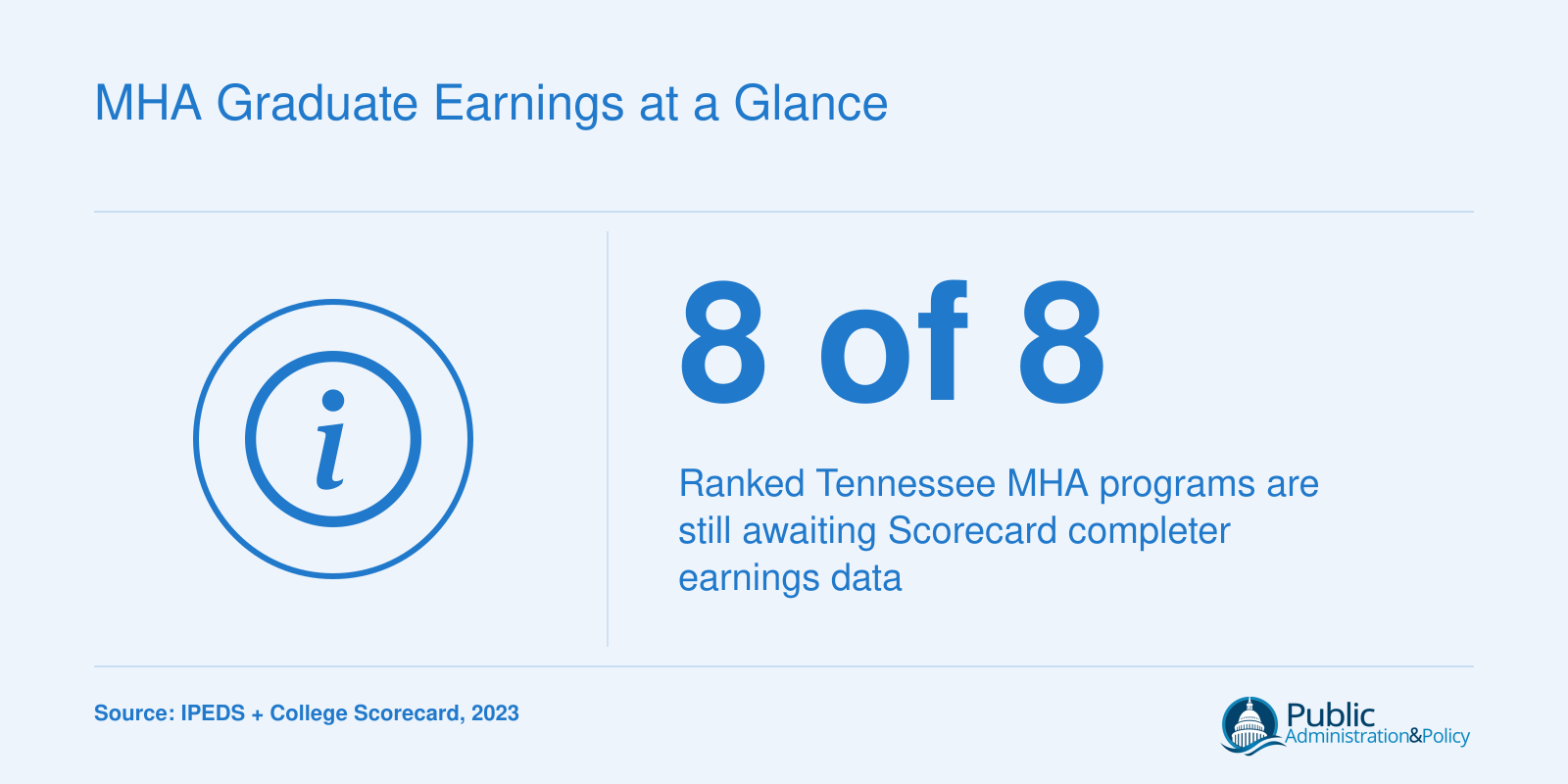 MHA Graduate Earnings at a Glance

i

8 of 8

Ranked Tennessee MHA programs are still awaiting Scorecard completer earnings data

Source: IPEDS + College Scorecard, 2023

Public Administration&Policy